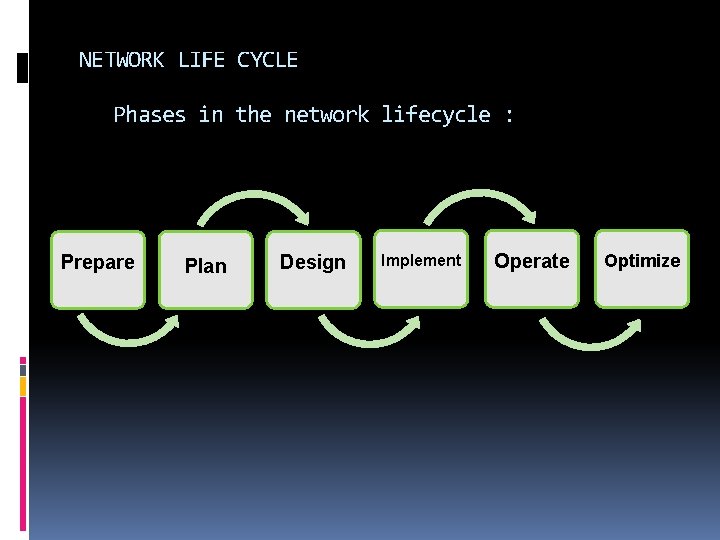 NETWORK LIFE CYCLE

Phases in the network lifecycle :

Prepare

Plan

Design

Implement

Operate

Optimize